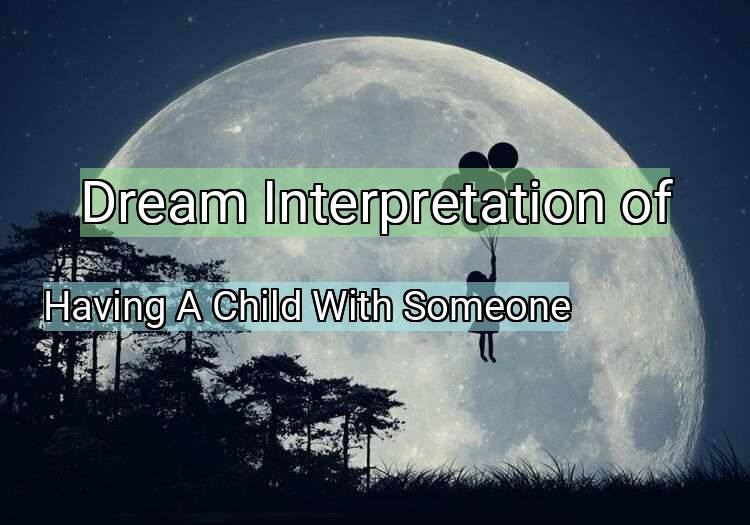 Dream Interpretation of

Having A Child With Someone